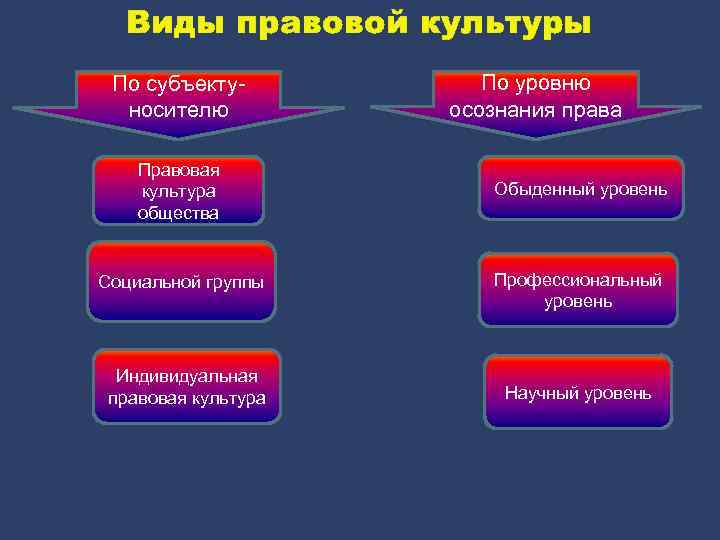 Виды правовой культуры

По субъекту-носителю

Правовая культура общества

Социальной группы

Индивидуальная правовая культура

По уровню осознания права

Обыденный уровень

Профессиональный уровень

Научный уровень